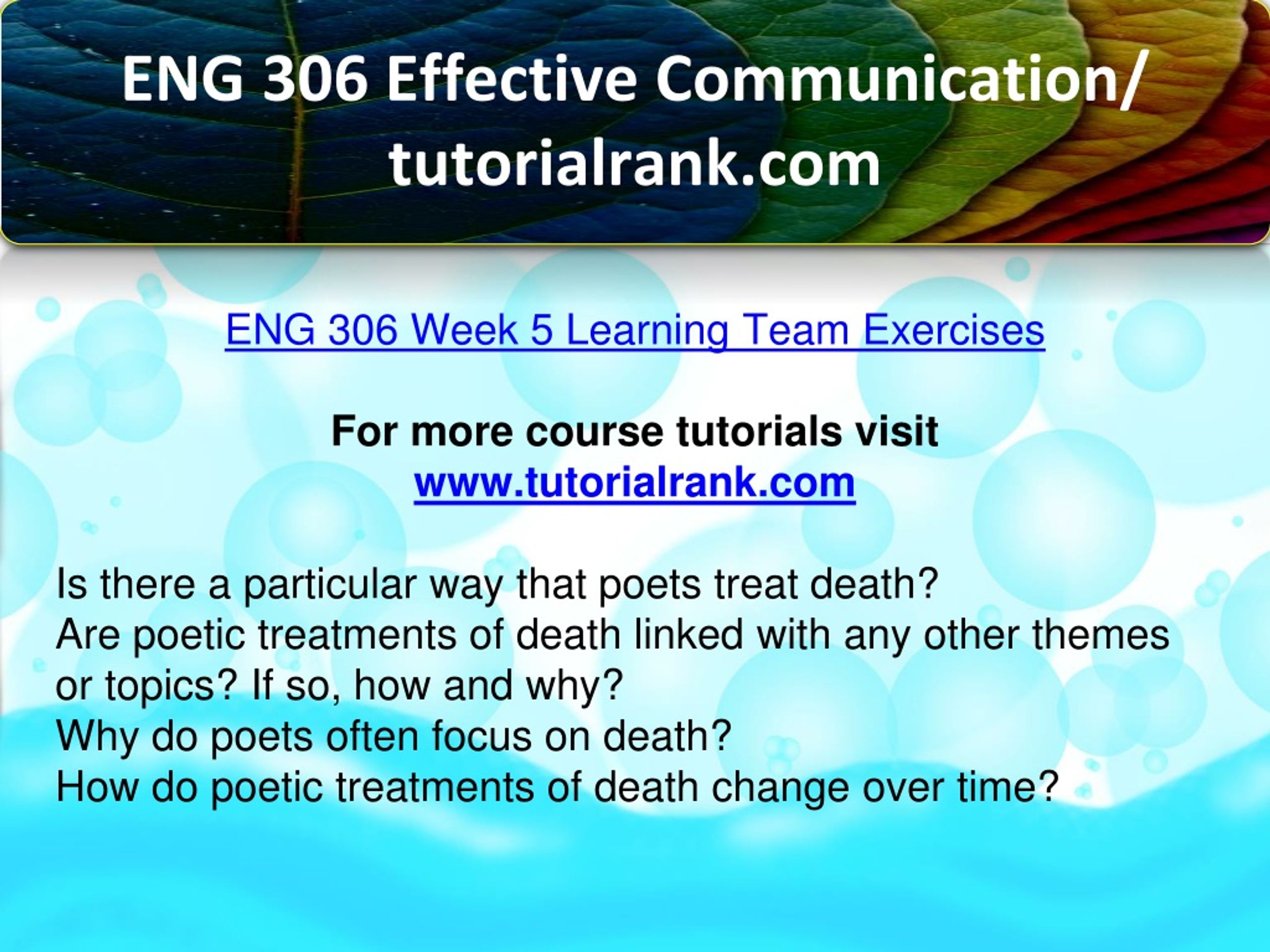 ENG 306 Effective Communication/ tutorialrank.com

ENG 306 Week 5 Learning Team Exercises

For more course tutorials visit
www.tutorialrank.com

Is there a particular way that poets treat death?
Are poetic treatments of death linked with any other themes or topics? If so, how and why?
Why do poets often focus on death?
How do poetic treatments of death change over time?